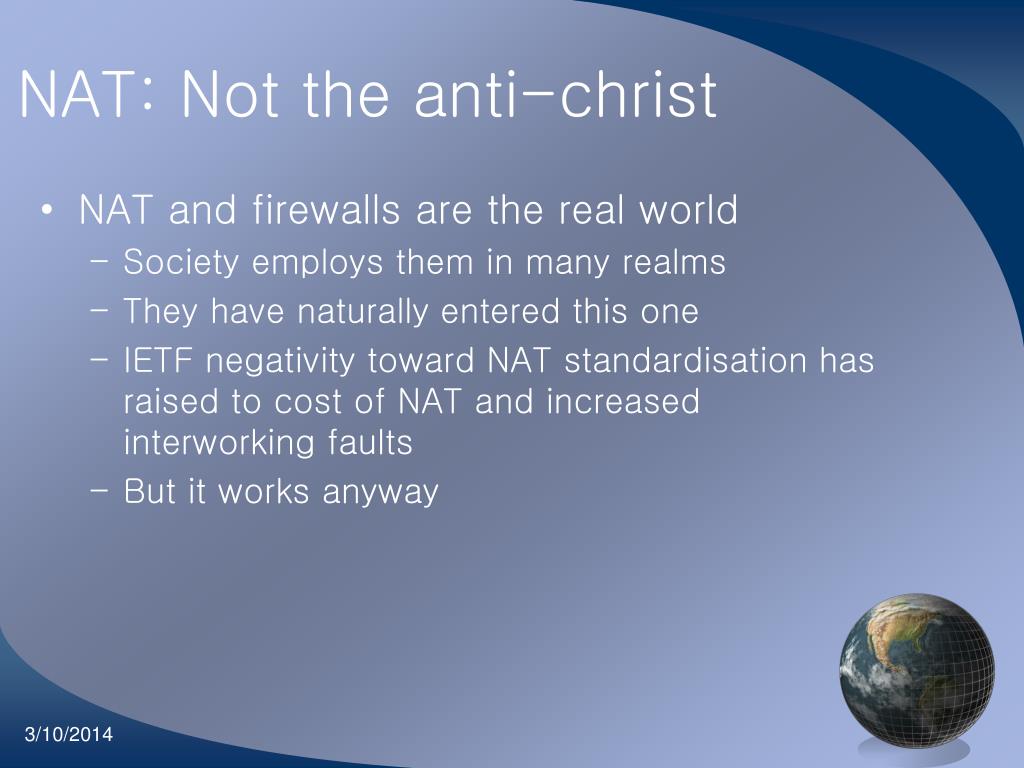 NAT: Not the anti-christ

• NAT and firewalls are the real world
  – Society employs them in many realms
  – They have naturally entered this one
  – IETF negativity toward NAT standardisation has raised to cost of NAT and increased interworking faults
  – But it works anyway

3/10/2014